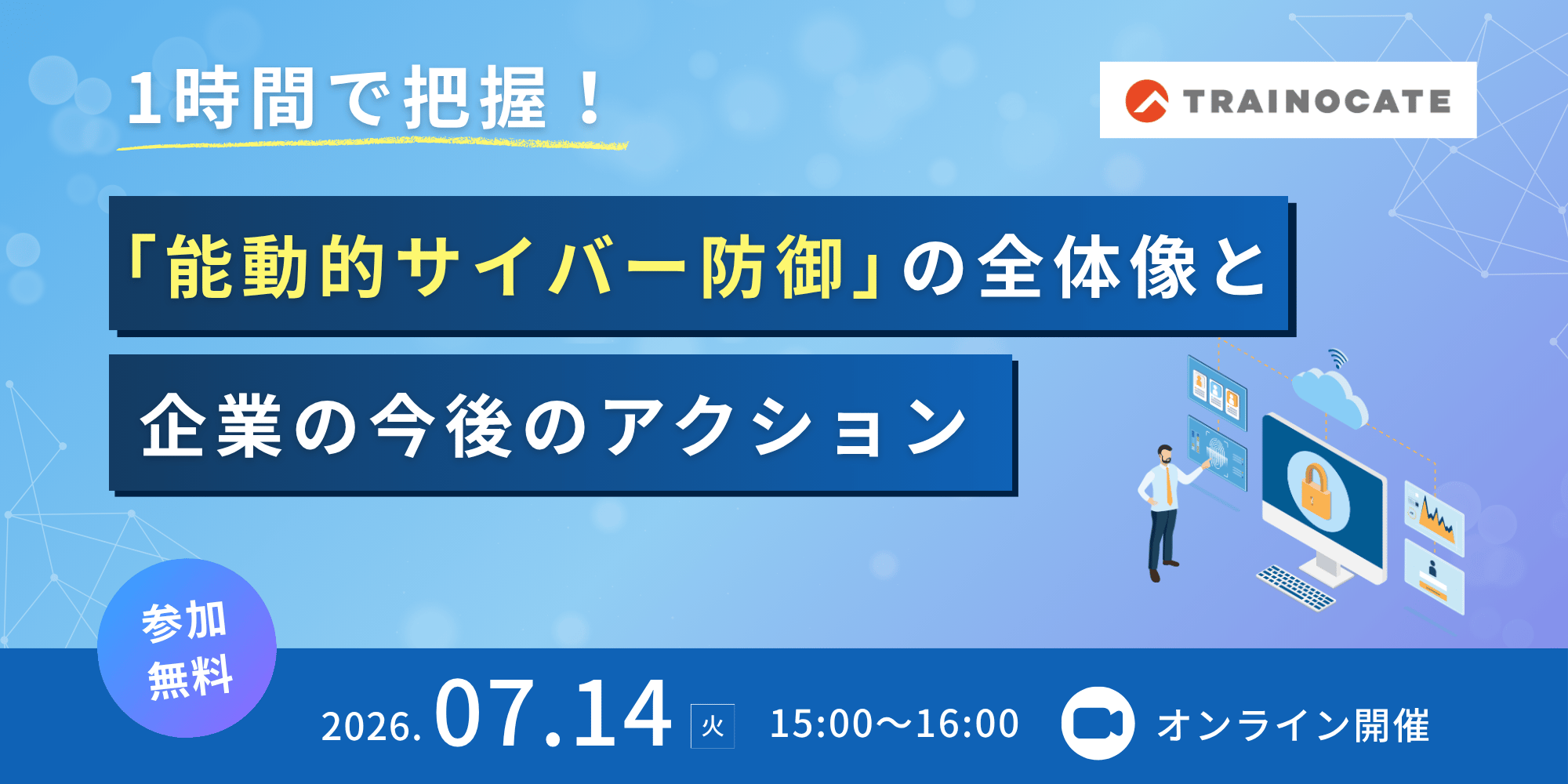 1時間で把握！

TRAINOCATE

「能動的サイバー防御」の全体像と

企業の今後のアクション

参加無料

2026.07.14 火 15:00〜16:00

オンライン開催